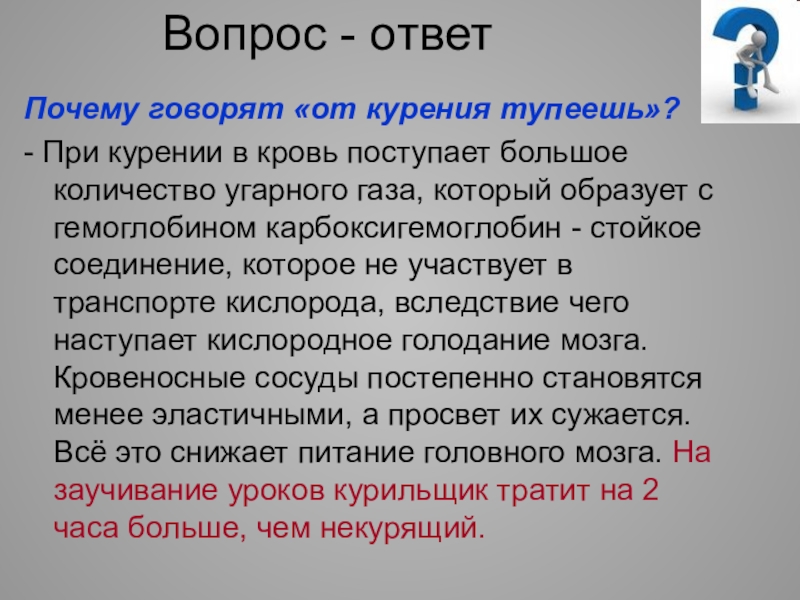 Вопрос - ответ

Почему говорят «от курения тупеешь»?

- При курении в кровь поступает большое количество угарного газа, который образует с гемоглобином карбоксигемоглобин - стойкое соединение, которое не участвует в транспорте кислорода, вследствие чего наступает кислородное голодание мозга. Кровеносные сосуды постепенно становятся менее эластичными, а просвет их сужается. Всё это снижает питание головного мозга. На заучивание уроков курильщик тратит на 2 часа больше, чем некурящий.